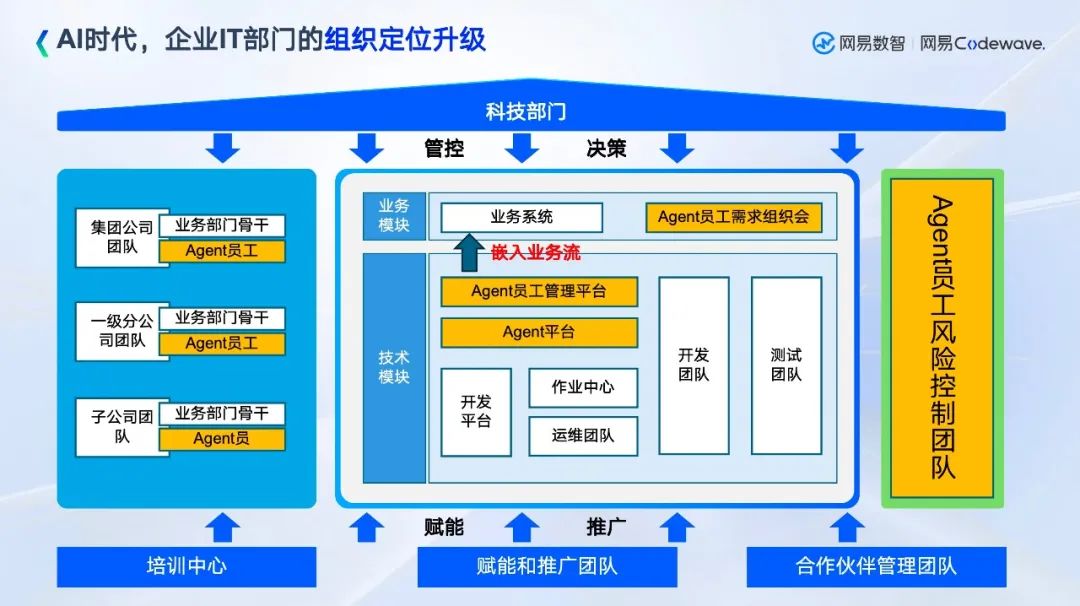 AI时代，企业IT部门的组织定位升级

网易数智 | 网易Codewave.

科技部门

管控 决策

集团公司团队
业务部门骨干
Agent员工

一级分公司团队
业务部门骨干
Agent员工

子公司团队
业务部门骨干
Agent员

业务模块
业务系统
Agent员工需求组织会
嵌入业务流

技术模块
Agent员工管理平台
Agent平台
开发平台
作业中心
运维团队
开发团队
测试团队

Agent员工风险控制团队

赋能 推广

培训中心
赋能和推广团队
合作伙伴管理团队